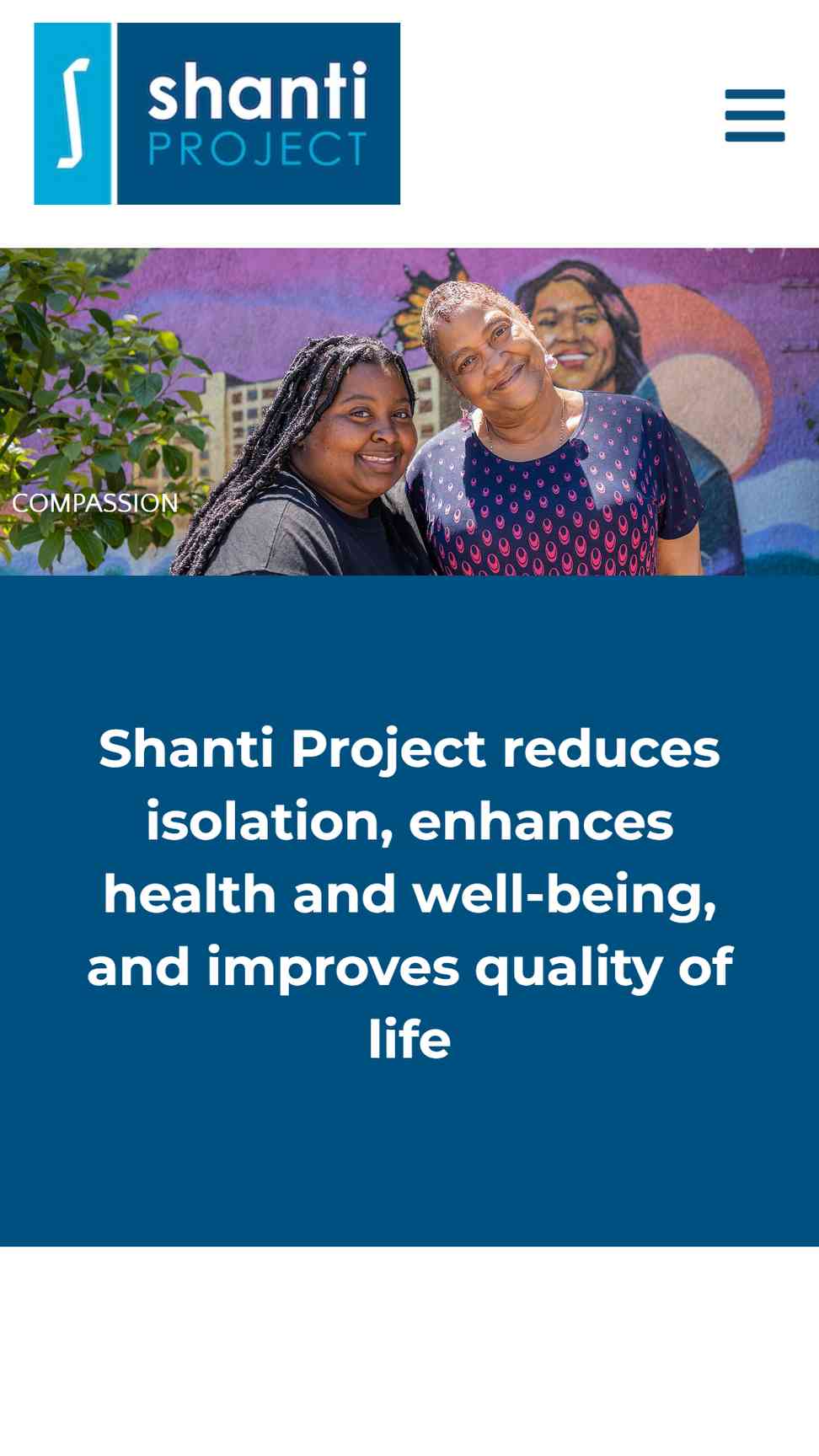 shanti
PROJECT

COMPASSION

Shanti Project reduces isolation, enhances health and well-being, and improves quality of life